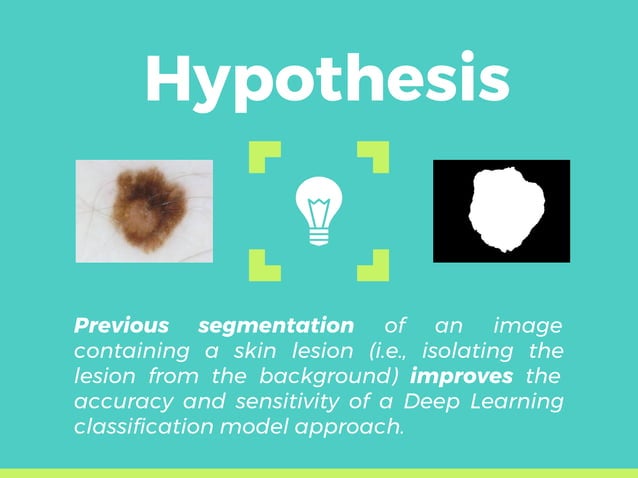 Hypothesis

Previous segmentation of an image containing a skin lesion (i.e., isolating the lesion from the background) improves the accuracy and sensitivity of a Deep Learning classification model approach.